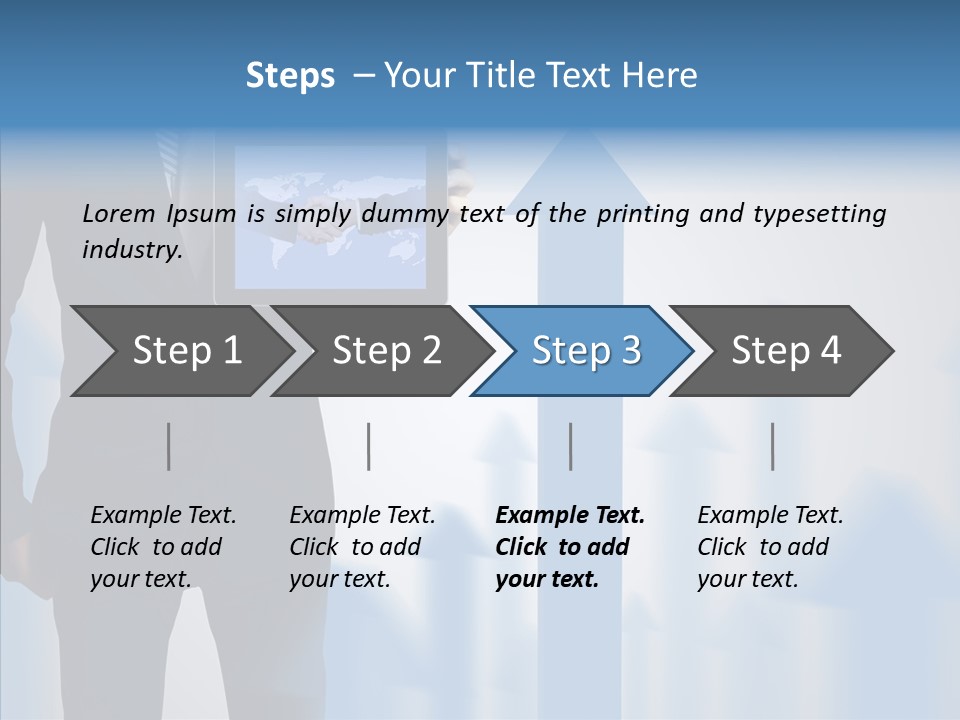 Steps – Your Title Text Here

Lorem Ipsum is simply dummy text of the printing and typesetting industry.

Step 1

Step 2

Step 3

Step 4

Example Text. Click to add your text.

Example Text. Click to add your text.

Example Text. Click to add your text.

Example Text. Click to add your text.